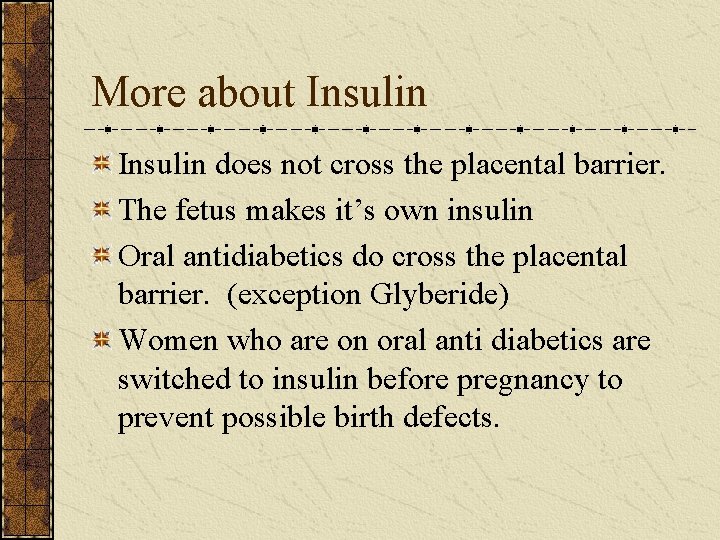 More about Insulin

Insulin does not cross the placental barrier.

The fetus makes it’s own insulin

Oral antidiabetics do cross the placental barrier.  (exception Glyberide)

Women who are on oral anti diabetics are switched to insulin before pregnancy to prevent possible birth defects.